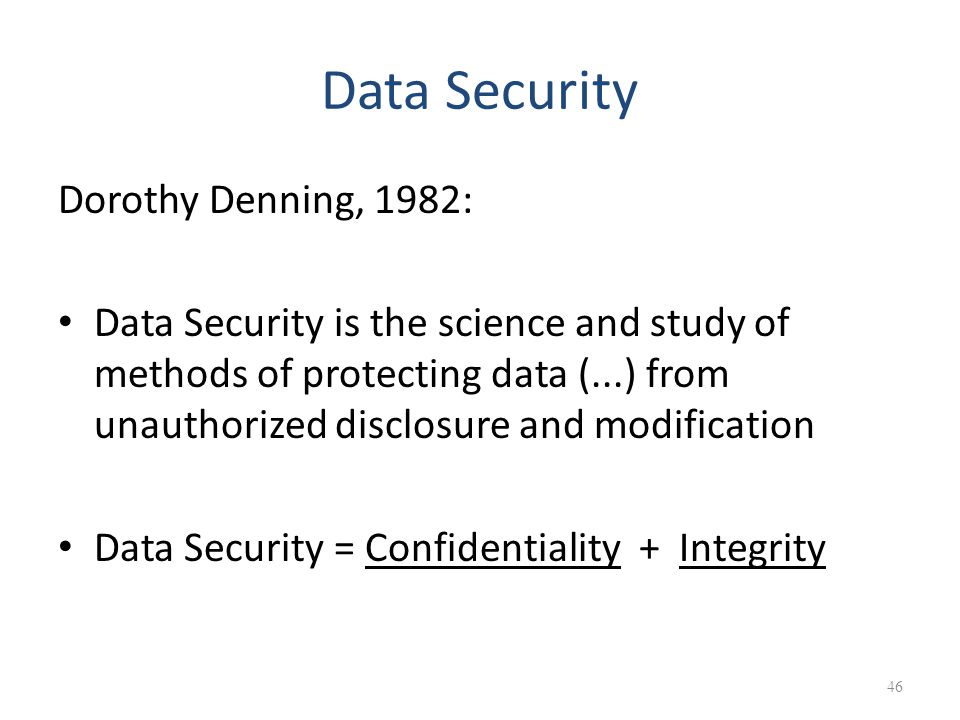 Data Security

Dorothy Denning, 1982:

• Data Security is the science and study of methods of protecting data (...) from unauthorized disclosure and modification

• Data Security = Confidentiality + Integrity

46